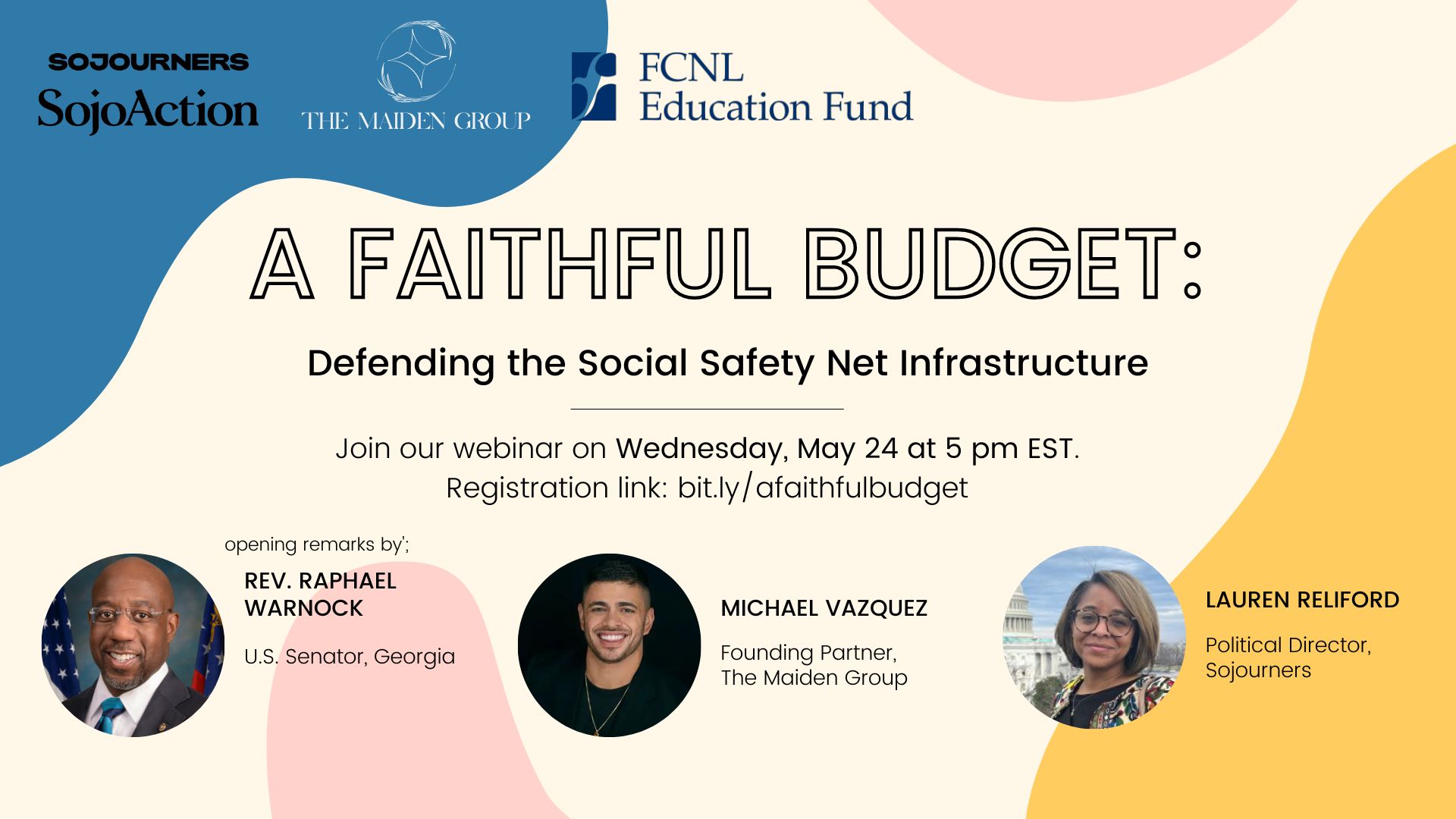 SOJOURNERS
SojoAction

THE MAIDEN GROUP

FCNL
Education Fund

A FAITHFUL BUDGET:

Defending the Social Safety Net Infrastructure

Join our webinar on Wednesday, May 24 at 5 pm EST.
Registration link: bit.ly/afaithfulbudget

opening remarks by';

REV. RAPHAEL WARNOCK

U.S. Senator, Georgia

MICHAEL VAZQUEZ

Founding Partner, The Maiden Group

LAUREN RELIFORD

Political Director, Sojourners